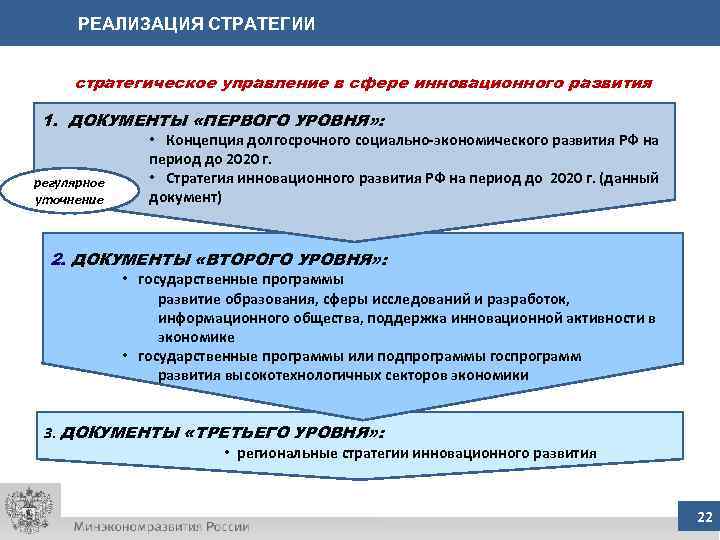 РЕАЛИЗАЦИЯ СТРАТЕГИИ

стратегическое управление в сфере инновационного развития

1. ДОКУМЕНТЫ «ПЕРВОГО УРОВНЯ»:

• Концепция долгосрочного социально-экономического развития РФ на период до 2020 г.

• Стратегия инновационного развития РФ на период до 2020 г. (данный документ)

регулярное уточнение

2. ДОКУМЕНТЫ «ВТОРОГО УРОВНЯ»:

• государственные программы развитие образования, сферы исследований и разработок, информационного общества, поддержка инновационной активности в экономике

• государственные программы или подпрограммы госпрограмм развития высокотехнологичных секторов экономики

3. ДОКУМЕНТЫ «ТРЕТЬЕГО УРОВНЯ»:

• региональные стратегии инновационного развития

Минэкономразвития России

22